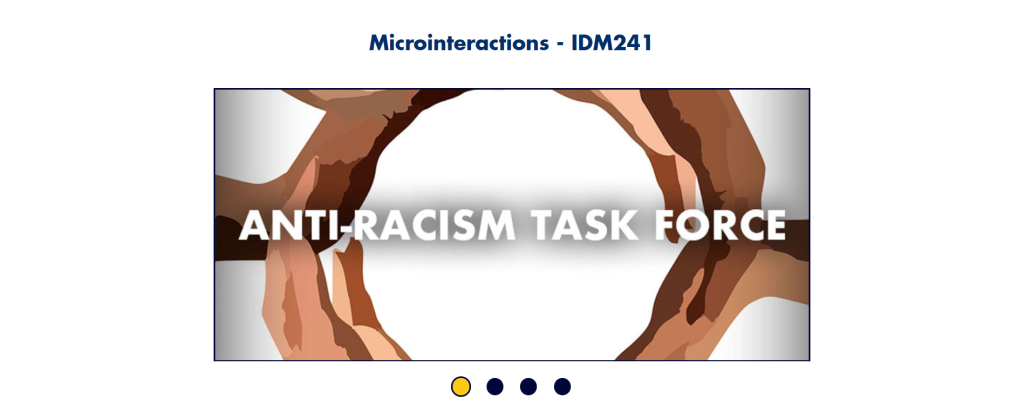 Microinteractions - IDM241

ANTI-RACISM TASK FORCE